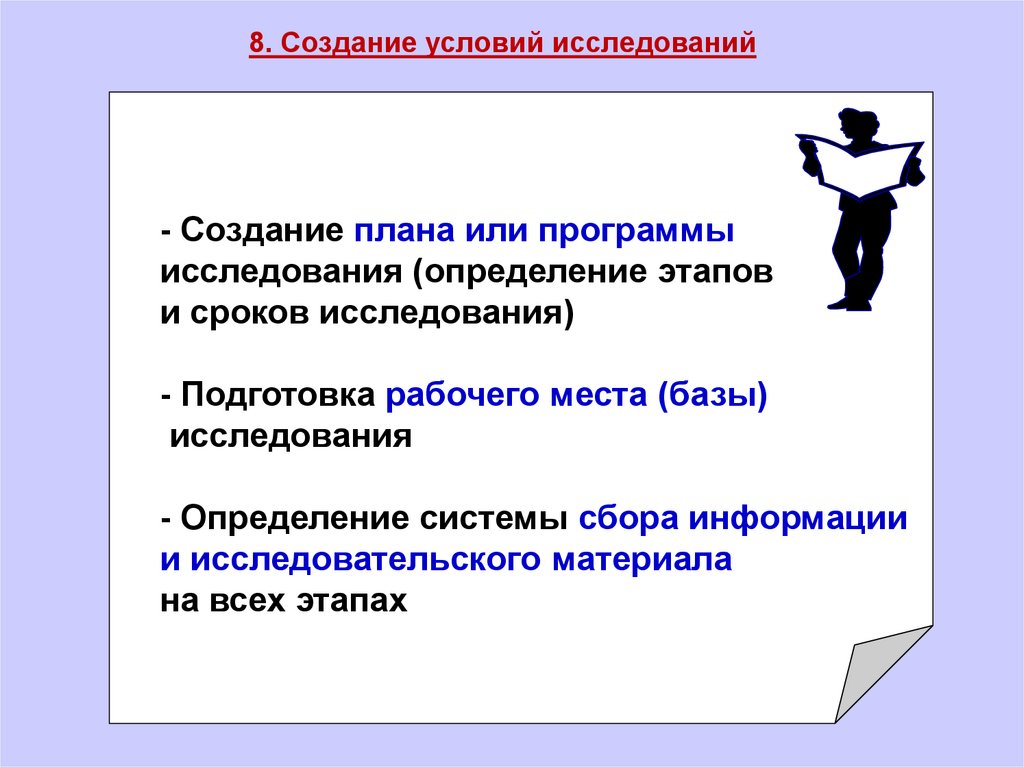 8. Создание условий исследований

- Создание плана или программы исследования (определение этапов и сроков исследования)

- Подготовка рабочего места (базы) исследования

- Определение системы сбора информации и исследовательского материала на всех этапах